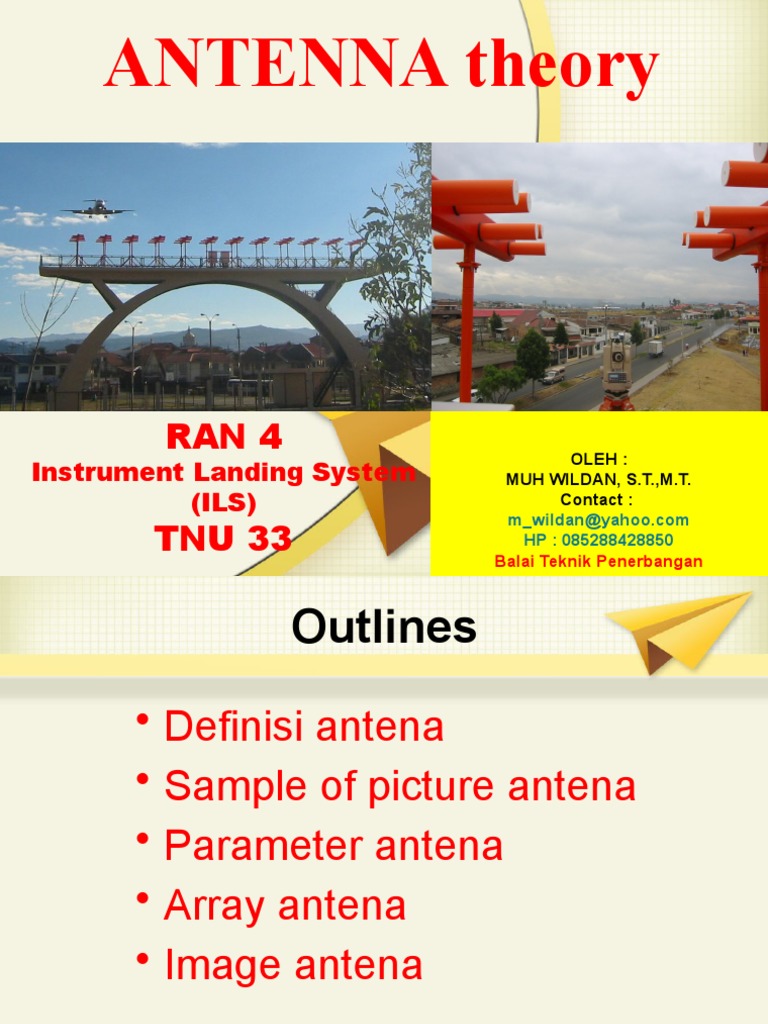 ANTENNA theory

RAN 4
Instrument Landing System (ILS)
TNU 33

OLEH :
MUH WILDAN, S.T.,M.T.
Contact :
m_wildan@yahoo.com
HP : 085288428850
Balai Teknik Penerbangan

Outlines

• Definisi antena
• Sample of picture antena
• Parameter antena
• Array antena
• Image antena